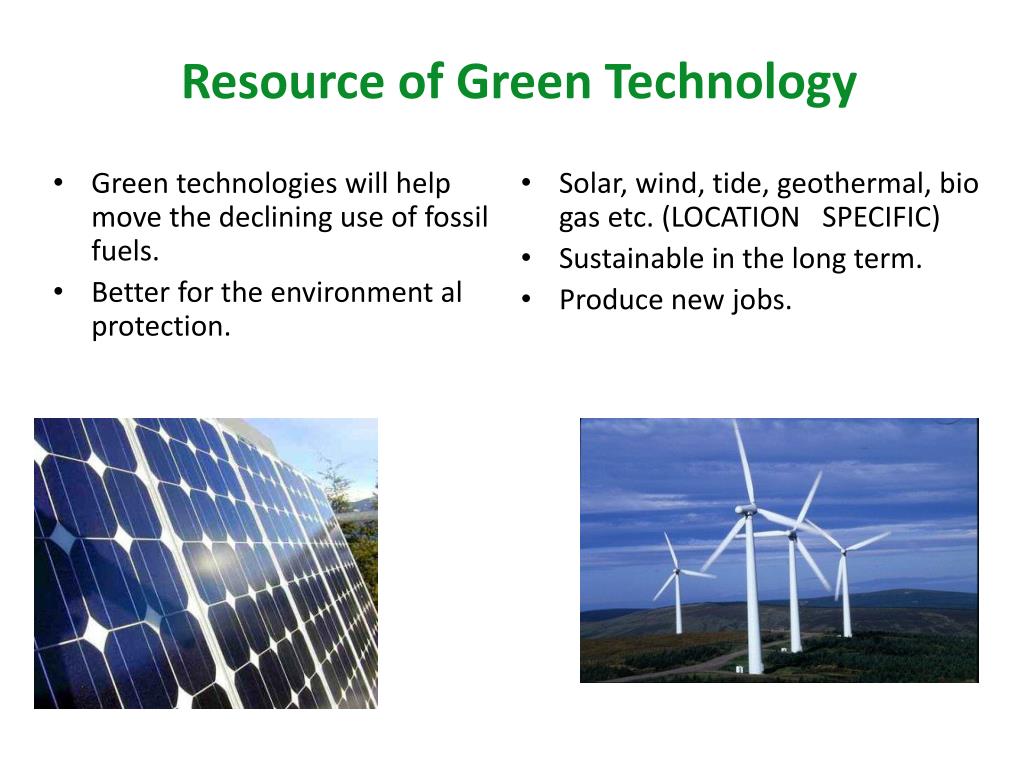 Resource of Green Technology

• Green technologies will help move the declining use of fossil fuels.
• Better for the environment al protection.

• Solar, wind, tide, geothermal, bio gas etc. (LOCATION SPECIFIC)
• Sustainable in the long term.
• Produce new jobs.